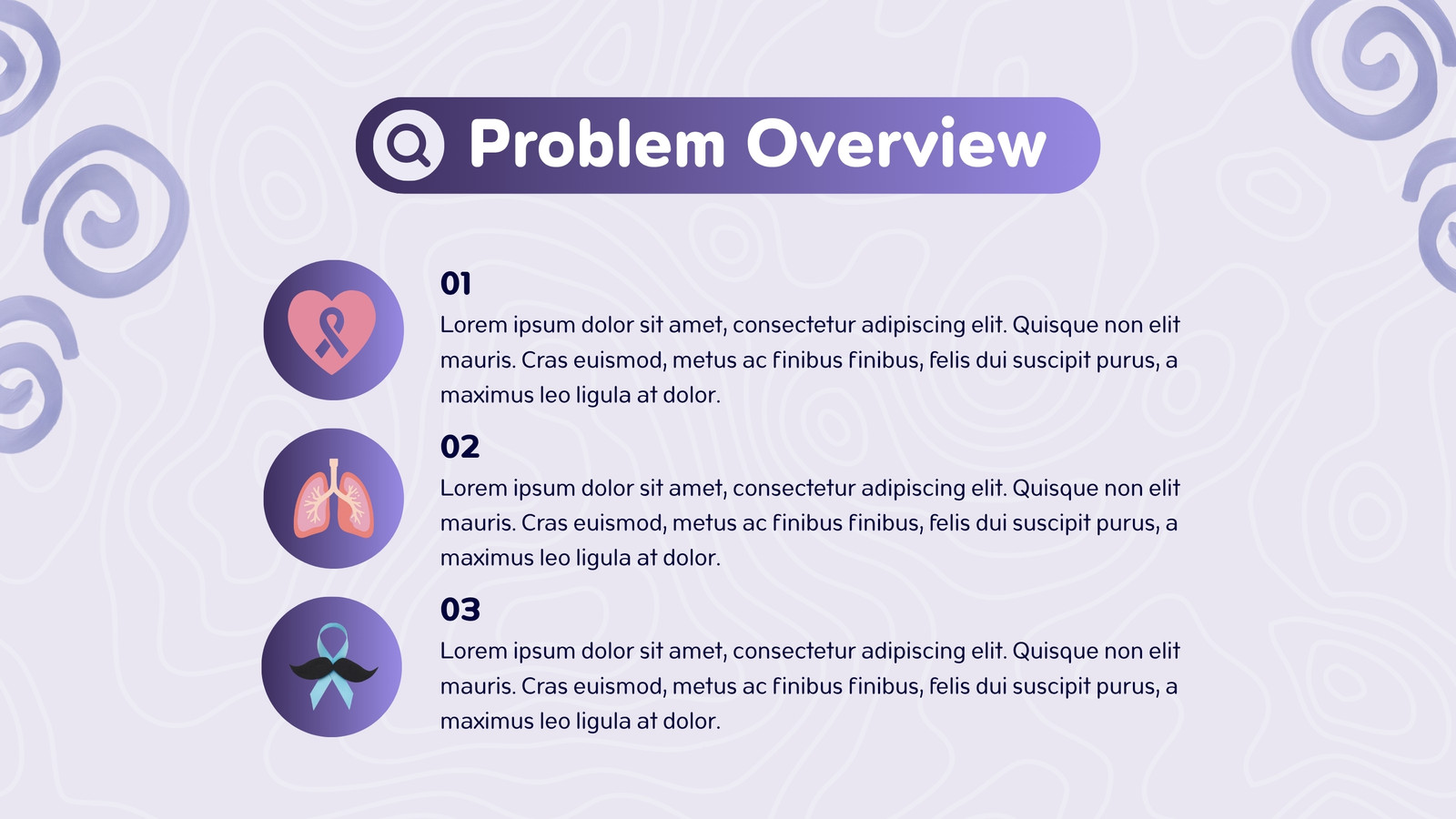 Problem Overview

01

Lorem ipsum dolor sit amet, consectetur adipiscing elit. Quisque non elit mauris. Cras euismod, metus ac finibus finibus, felis dui suscipit purus, a maximus leo ligula at dolor.

02

Lorem ipsum dolor sit amet, consectetur adipiscing elit. Quisque non elit mauris. Cras euismod, metus ac finibus finibus, felis dui suscipit purus, a maximus leo ligula at dolor.

03

Lorem ipsum dolor sit amet, consectetur adipiscing elit. Quisque non elit mauris. Cras euismod, metus ac finibus finibus, felis dui suscipit purus, a maximus leo ligula at dolor.